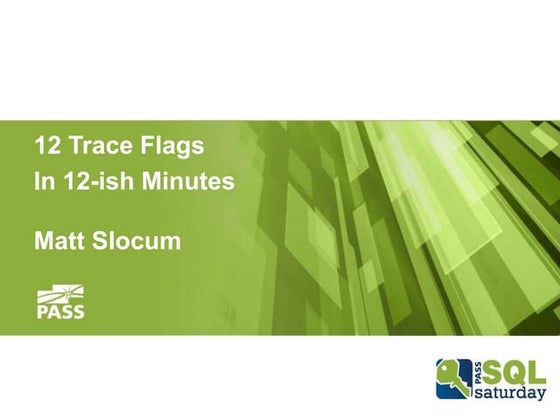 12 Trace Flags
In 12-ish Minutes

Matt Slocum

PASS

PASS SQL saturday